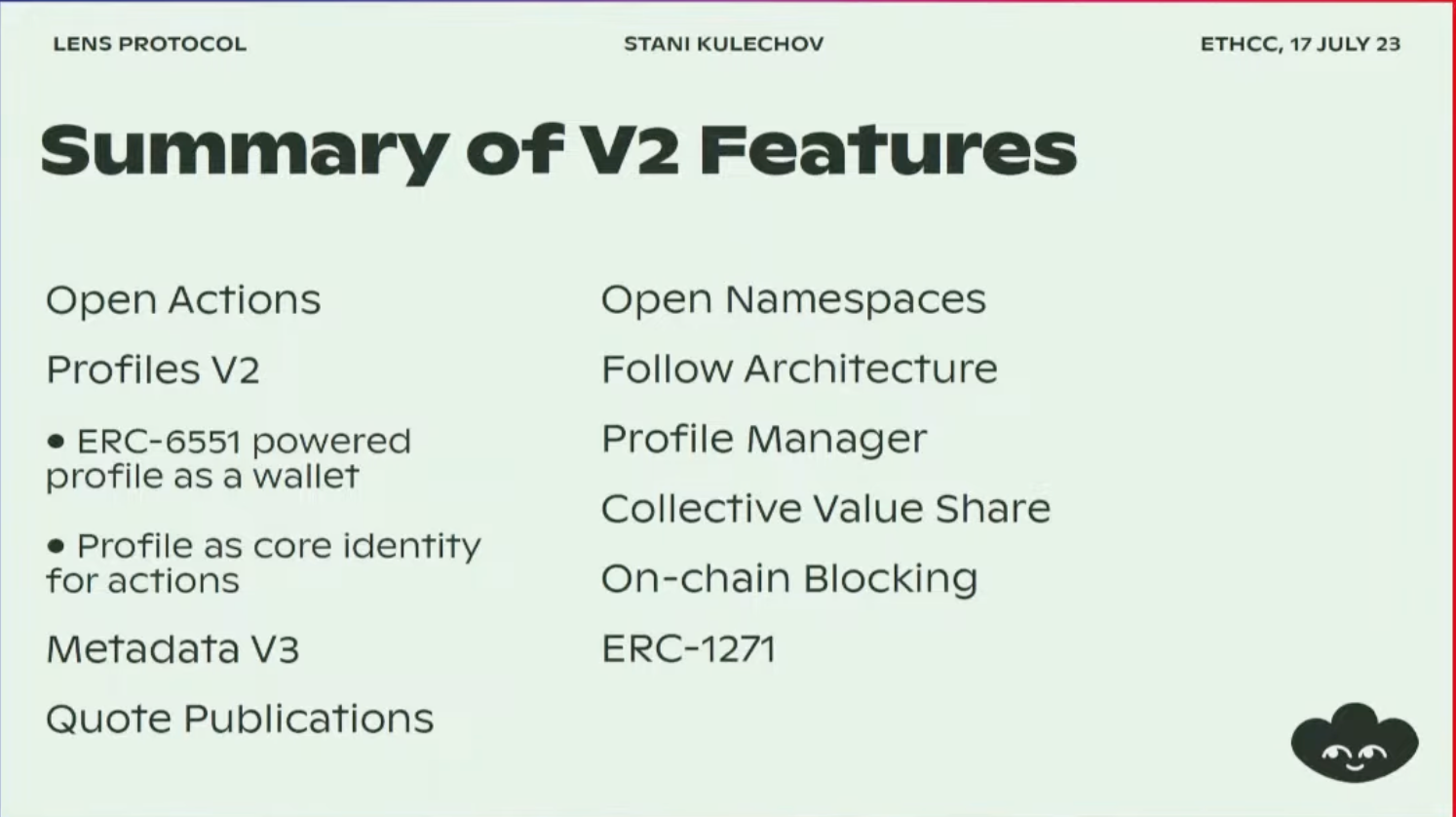 LENS PROTOCOL

STANI KULECHOV

ETHCC, 17 JULY 23

Summary of V2 Features

Open Actions

Profiles V2

• ERC-6551 powered profile as a wallet

• Profile as core identity for actions

Metadata V3

Quote Publications

Open Namespaces

Follow Architecture

Profile Manager

Collective Value Share

On-chain Blocking

ERC-1271